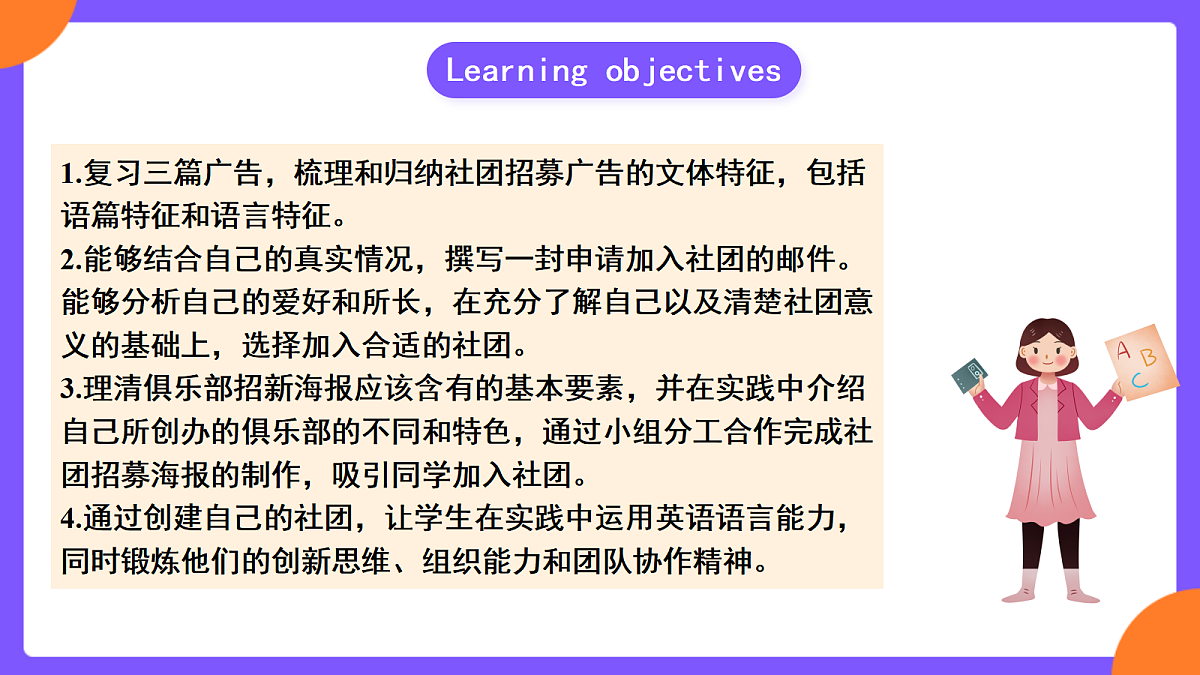 Learning objectives

1.复习三篇广告，梳理和归纳社团招募广告的文体特征，包括语篇特征和语言特征。
2.能够结合自己的真实情况，撰写一封申请加入社团的邮件。能够分析自己的爱好和所长，在充分了解自己以及清楚社团意义的基础上，选择加入合适的社团。
3.理清俱乐部招新海报应该含有的基本要素，并在实践中介绍自己所创办的俱乐部的不同和特色，通过小组分工合作完成社团招募海报的制作，吸引同学加入社团。
4.通过创建自己的社团，让学生在实践中运用英语语言能力，同时锻炼他们的创新思维、组织能力和团队协作精神。

A B C